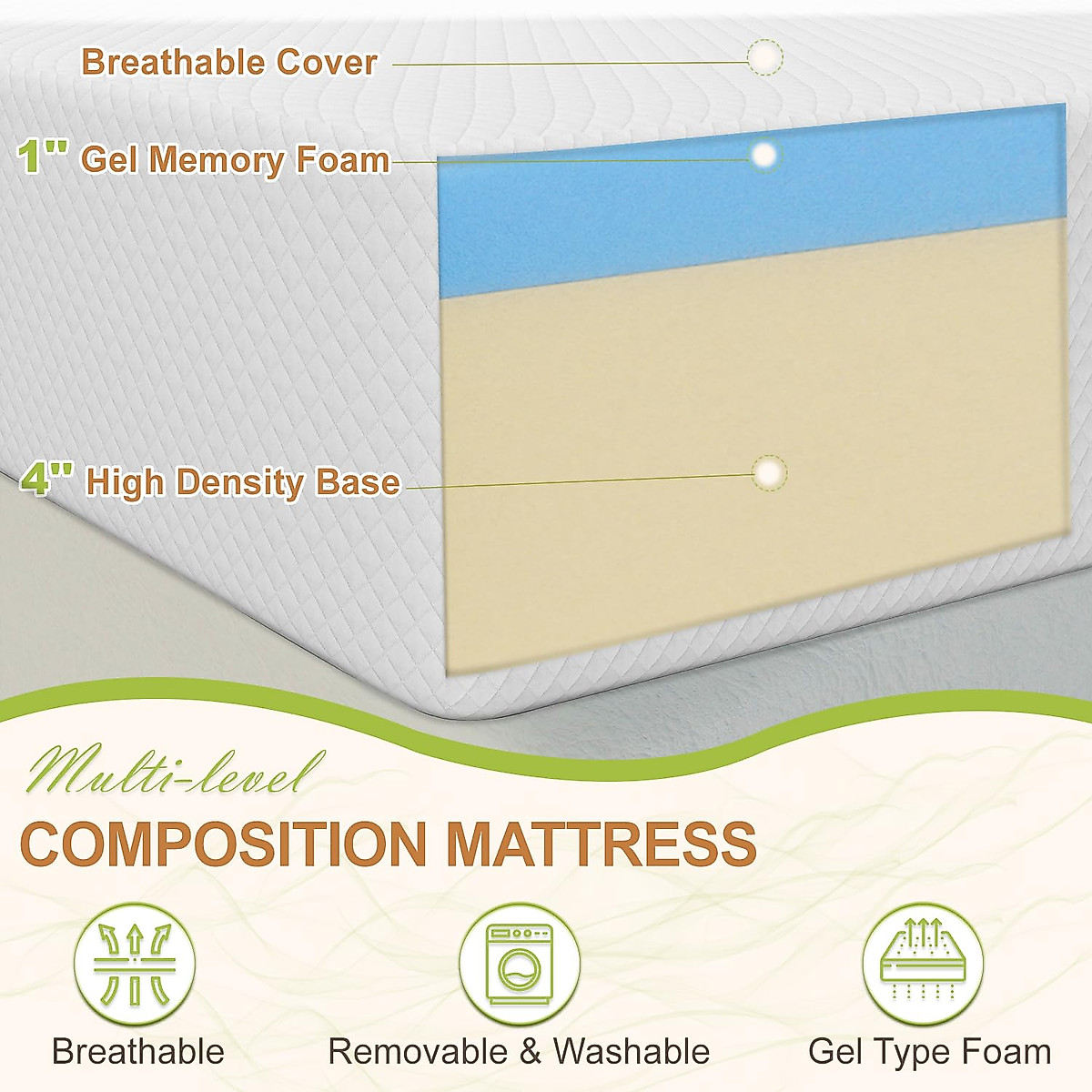 Breathable Cover

1" Gel Memory Foam

4" High Density Base

Multi-level
COMPOSITION MATTRESS

Breathable

Removable & Washable

Gel Type Foam